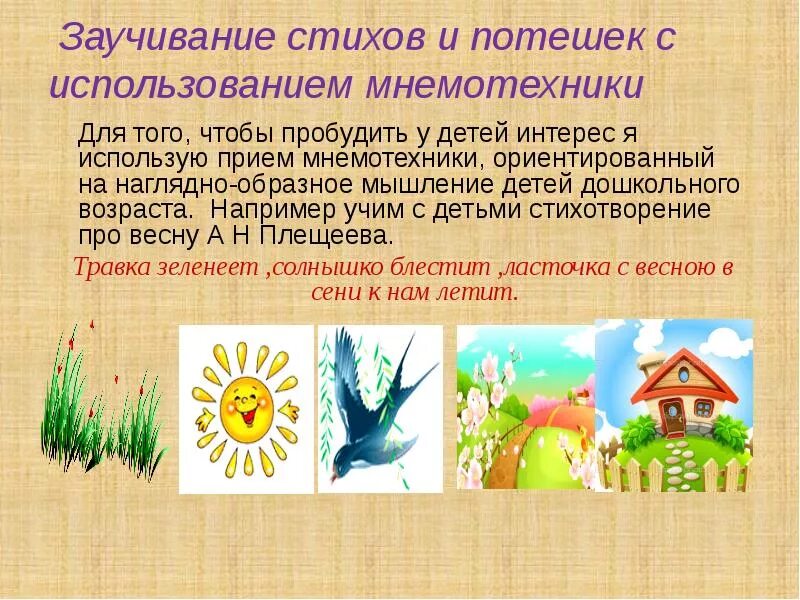 Заучивание стихов и потешек с использованием мнемотехники

Для того, чтобы пробудить у детей интерес я использую прием мнемотехники, ориентированный на наглядно-образное мышление детей дошкольного возраста. Например учим с детьми стихотворение про весну А Н Плещеева.

Травка зеленеет ,солнышко блестит ,ласточка с весною в сени к нам летит.